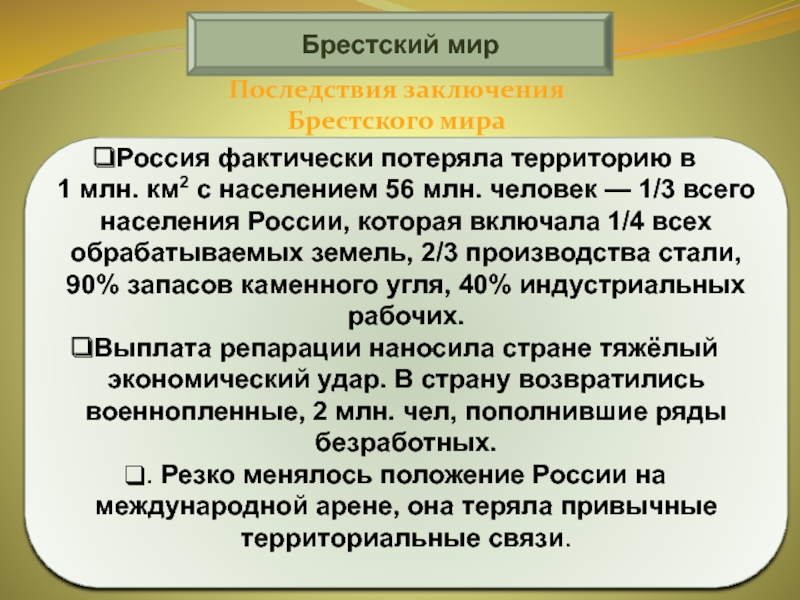 Брестский мир

Последствия заключения Брестского мира

❑Россия фактически потеряла территорию в 1 млн. км$^2$ с населением 56 млн. человек — 1/3 всего населения России, которая включала 1/4 всех обрабатываемых земель, 2/3 производства стали, 90% запасов каменного угля, 40% индустриальных рабочих.

❑Выплата репарации наносила стране тяжёлый экономический удар. В страну возвратились военнопленные, 2 млн. чел, пополнившие ряды безработных.

❑. Резко менялось положение России на международной арене, она теряла привычные территориальные связи.